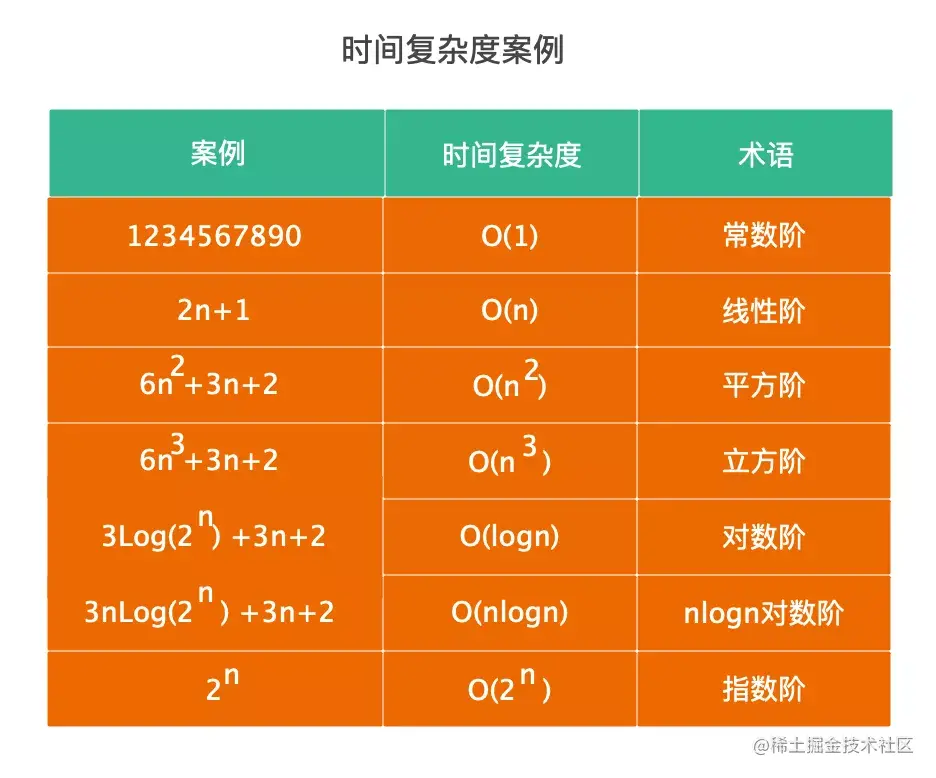 时间复杂度案例

| 案例 | 时间复杂度 | 术语 |
|---|---|---|
| 1234567890 | O(1) | 常数阶 |
| 2n+1 | O(n) | 线性阶 |
| $6n^2+3n+2$ | $O(n^2)$ | 平方阶 |
| $6n^3+3n+2$ | $O(n^3)$ | 立方阶 |
| $3Log(2^n)+3n+2$ | O(logn) | 对数阶 |
| $3nLog(2^n)+3n+2$ | O(nlogn) | nlogn对数阶 |
| $2^n$ | $O(2^n)$ | 指数阶 |

@稀土掘金技术社区